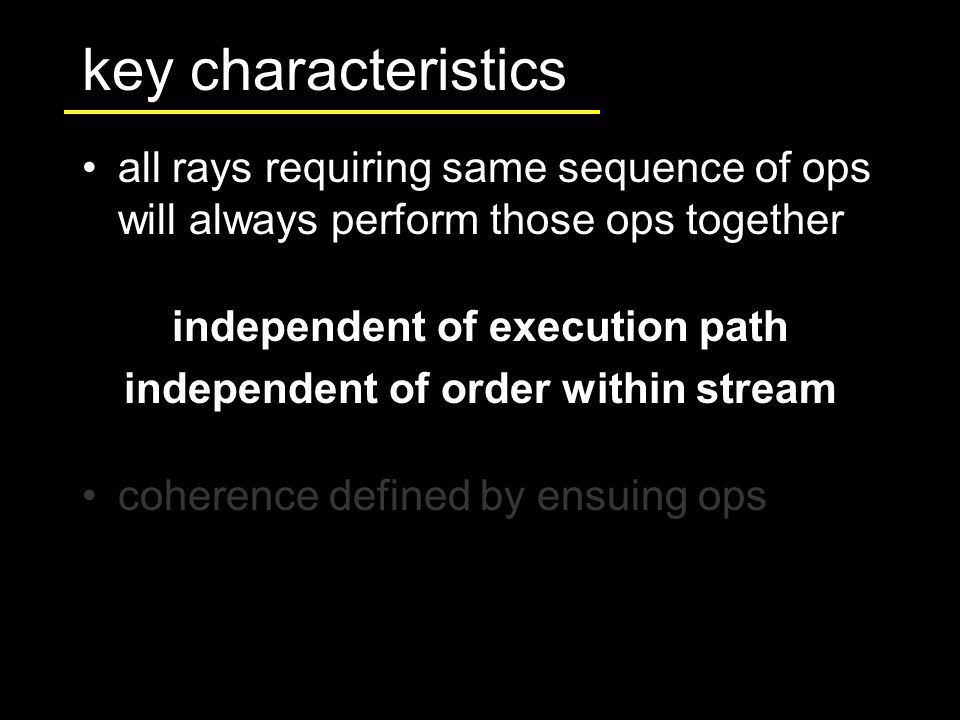 key characteristics

• all rays requiring same sequence of ops will always perform those ops together

independent of execution path
independent of order within stream

• coherence defined by ensuing ops